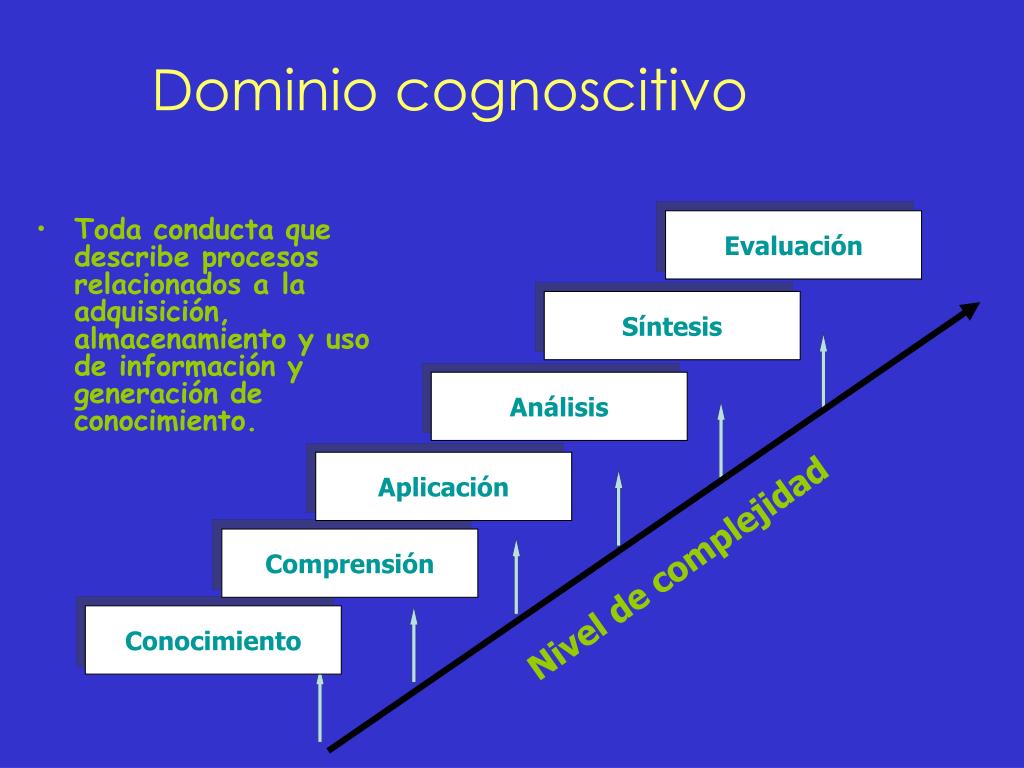 Dominio cognoscitivo

• Toda conducta que describe procesos relacionados a la adquisición, almacenamiento y uso de información y generación de conocimiento.

Evaluación

Síntesis

Análisis

Aplicación

Comprensión

Conocimiento

Nivel de complejidad